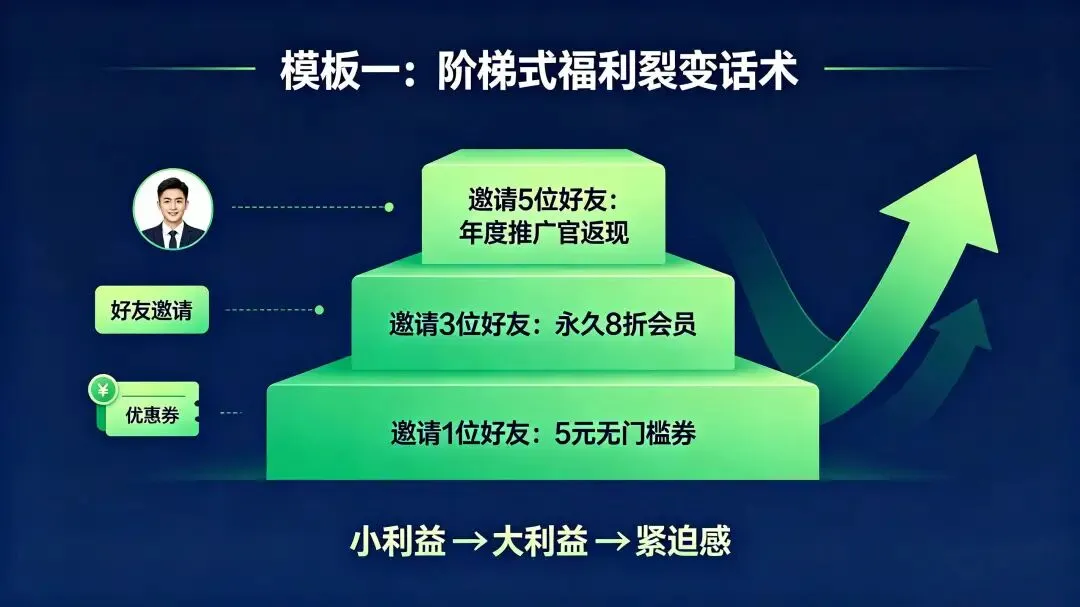 模板一：阶梯式福利裂变话术

邀请5位好友：
年度推广官返现

好友邀请

邀请3位好友：永久8折会员

¥

优惠券

邀请1位好友：5元无门槛券

小利益 → 大利益 → 紧迫感